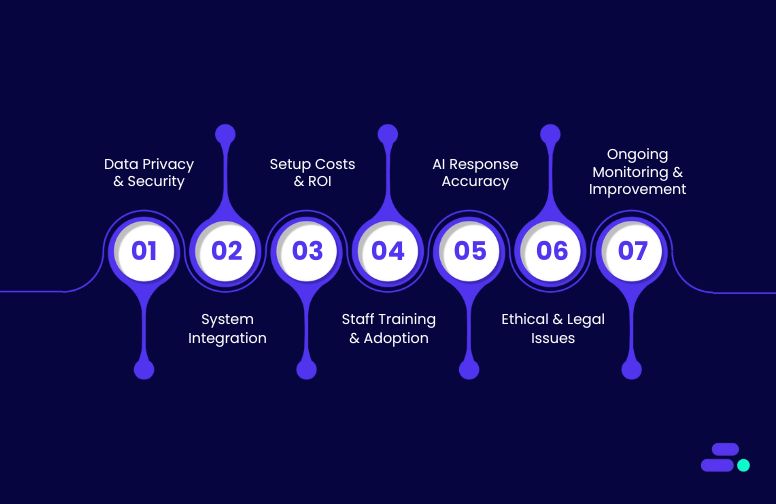 Data Privacy & Security

01

02

System Integration

Setup Costs & ROI

03

04

Staff Training & Adoption

AI Response Accuracy

05

06

Ethical & Legal Issues

Ongoing Monitoring & Improvement

07